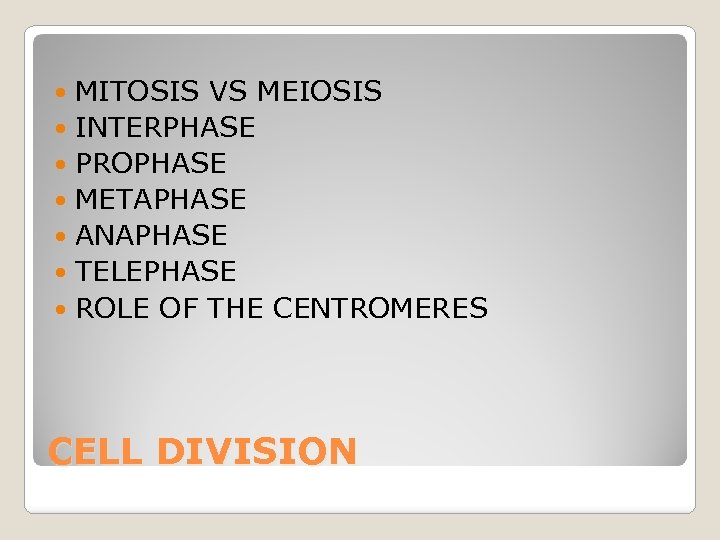 - MITOSIS VS MEIOSIS
- INTERPHASE
- PROPHASE
- METAPHASE
- ANAPHASE
- TELEPHASE
- ROLE OF THE CENTROMERES

CELL DIVISION